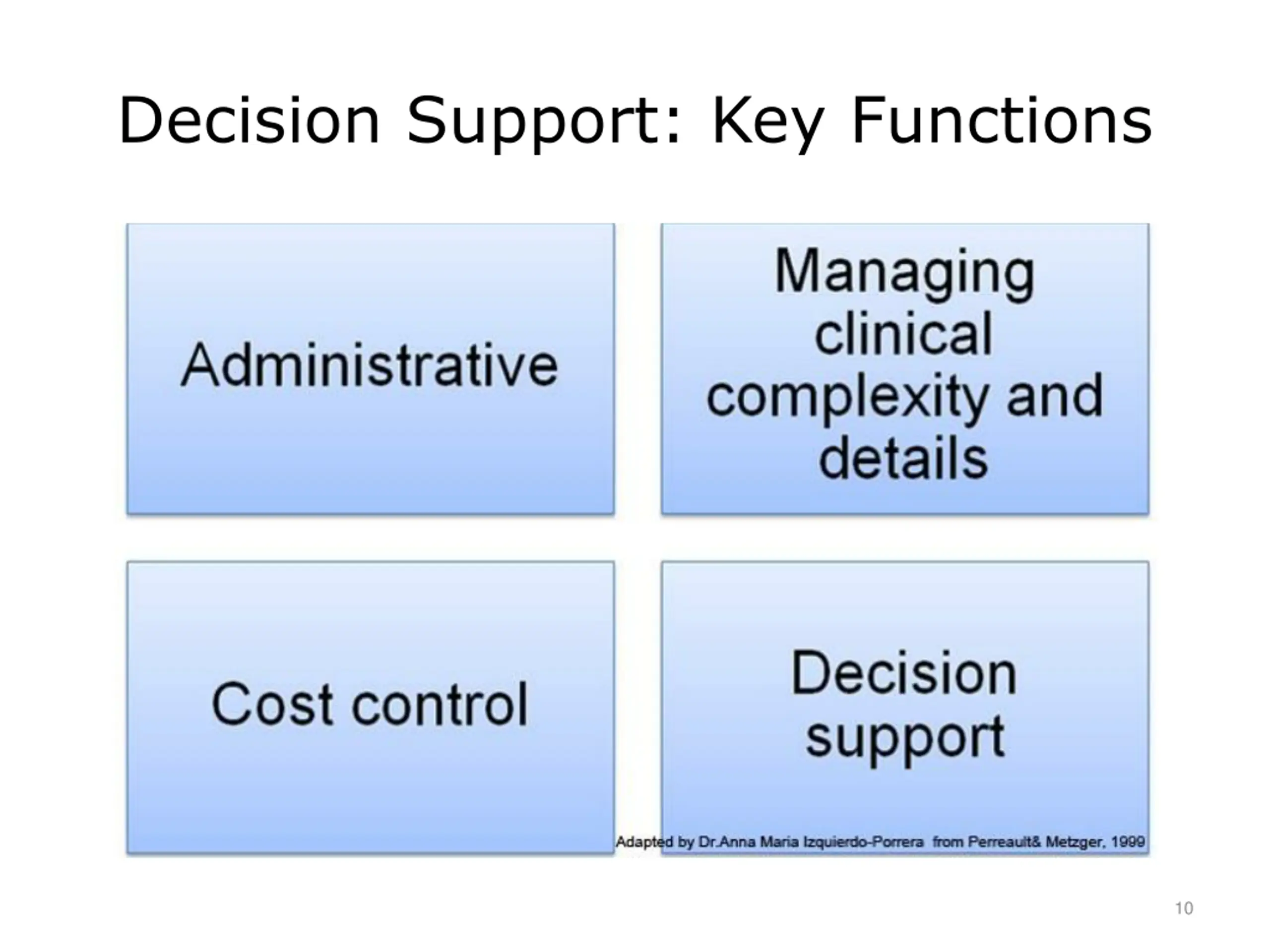 Decision Support: Key Functions

Administrative

Managing clinical complexity and details

Cost control

Decision support

Adapted by Dr.Anna Maria Izquierdo-Porrera from Perreault& Metzger, 1999

10